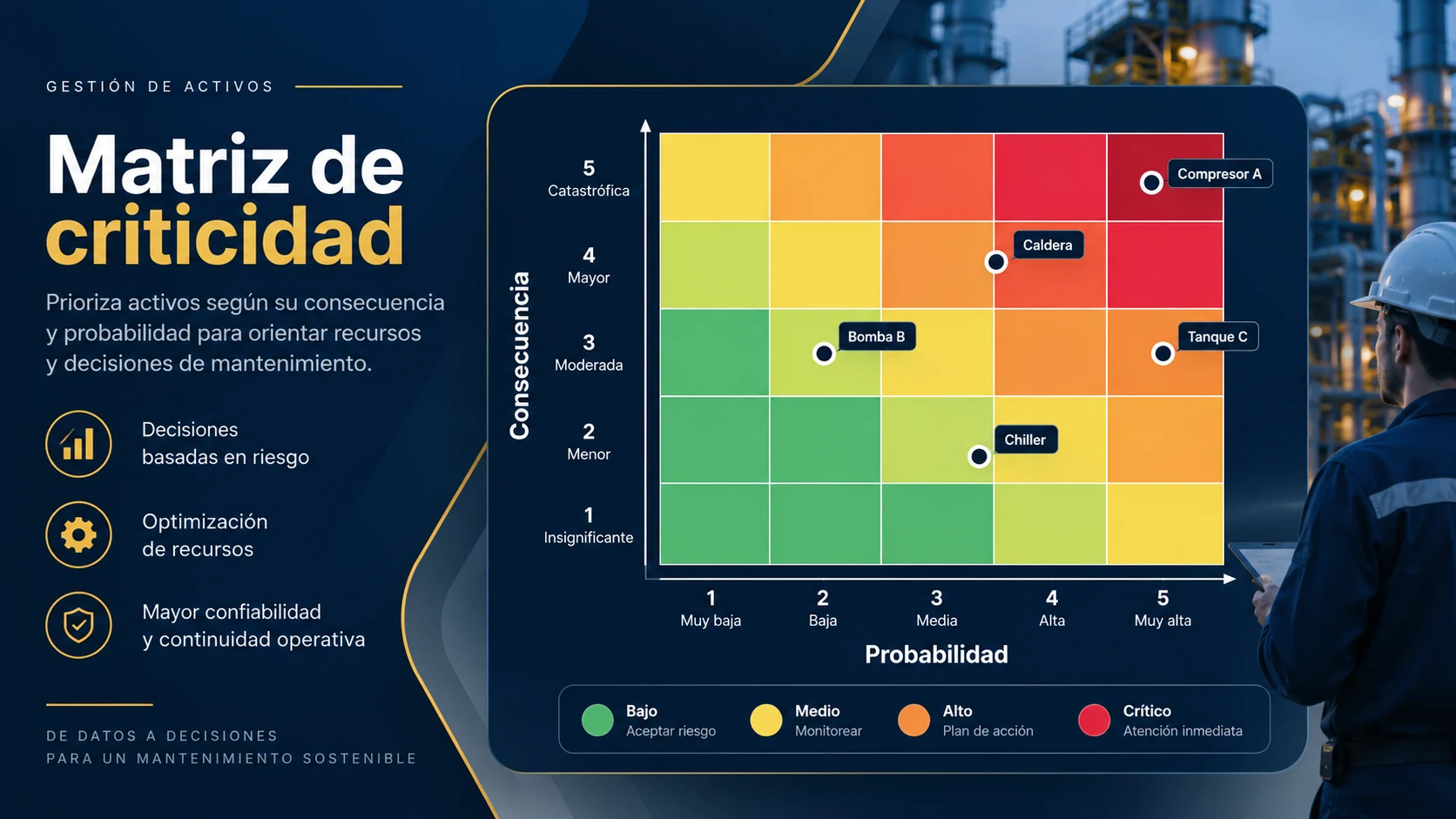 GESTIÓN DE ACTIVOS

Matriz de criticidad

Prioriza activos según su consecuencia y probabilidad para orientar recursos y decisiones de mantenimiento.

Decisiones basadas en riesgo

Optimización de recursos

Mayor confiabilidad y continuidad operativa

DE DATOS A DECISIONES
PARA UN MANTENIMIENTO SOSTENIBLE

Consecuencia

5
Catastrófica

4
Mayor

3
Moderada

2
Menor

1
Insignificante

Compresor A

Caldera

Bomba B

Tanque C

Chiller

1
Muy baja

2
Baja

3
Media

4
Alta

5
Muy alta

Probabilidad

Bajo
Aceptar riesgo

Medio
Monitorear

Alto
Plan de acción

Crítico
Atención inmediata